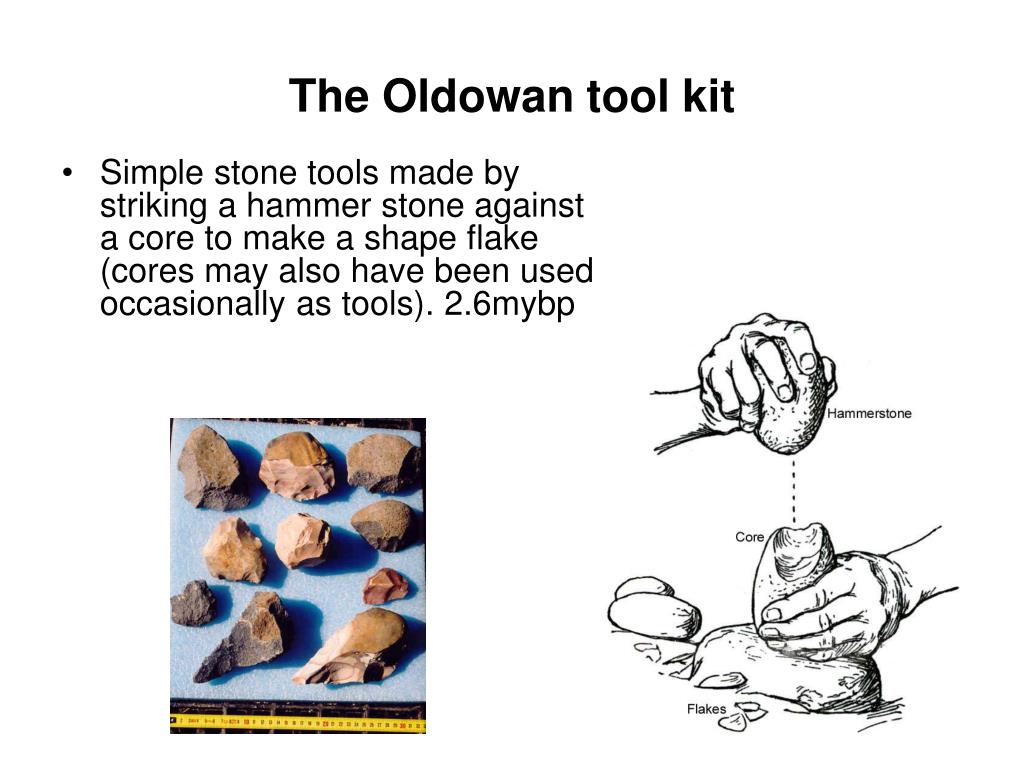 The Oldowan tool kit

• Simple stone tools made by striking a hammer stone against a core to make a shape flake (cores may also have been used occasionally as tools). 2.6mybp

Hammerstone

Core

Flakes